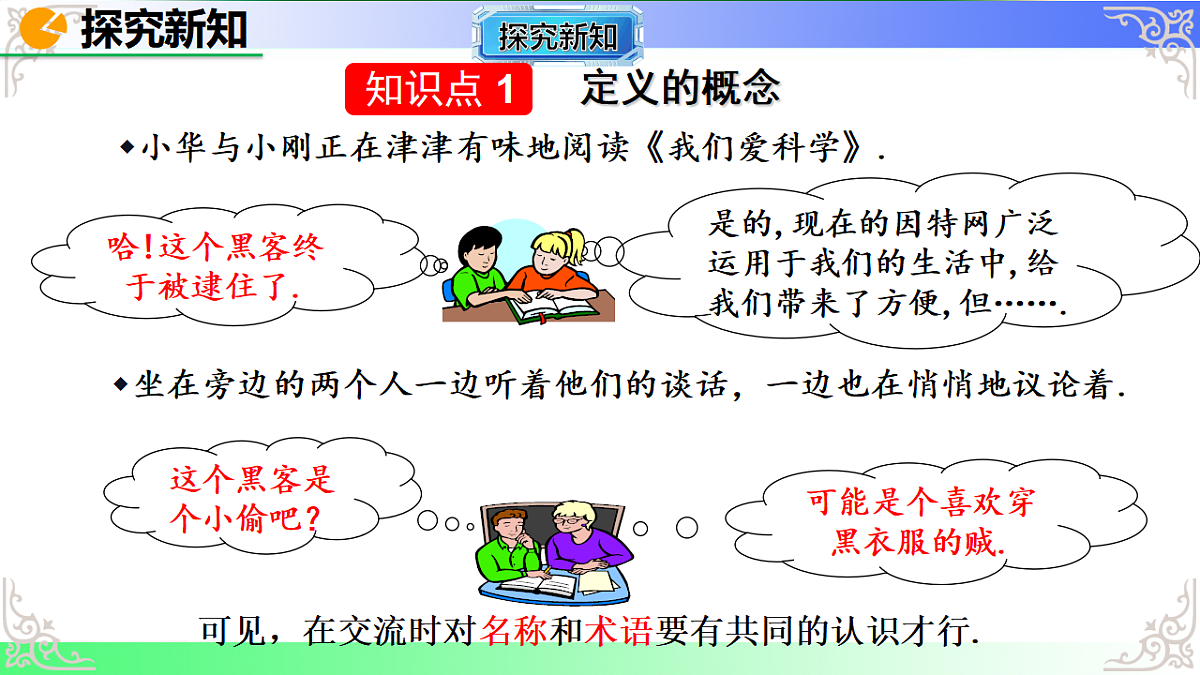 探究新知

探究新知

知识点 1 定义的概念

◆小华与小刚正在津津有味地阅读《我们爱科学》.

哈!这个黑客终于被逮住了.

是的,现在的因特网广泛运用于我们的生活中,给我们带来了方便,但…….

◆坐在旁边的两个人一边听着他们的谈话，一边也在悄悄地议论着.

这个黑客是个小偷吧?

可能是个喜欢穿黑衣服的贼.

可见，在交流时对名称和术语要有共同的认识才行.